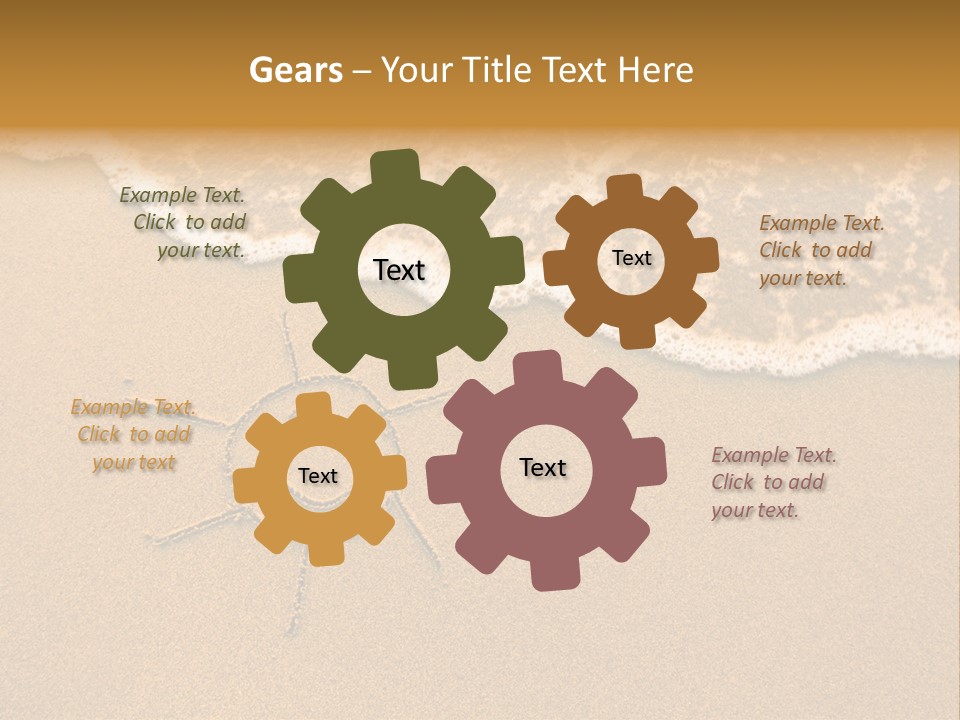 Gears – Your Title Text Here

Example Text. Click to add your text.

Text

Text

Example Text. Click to add your text.

Example Text. Click to add your text

Text

Text

Example Text. Click to add your text.